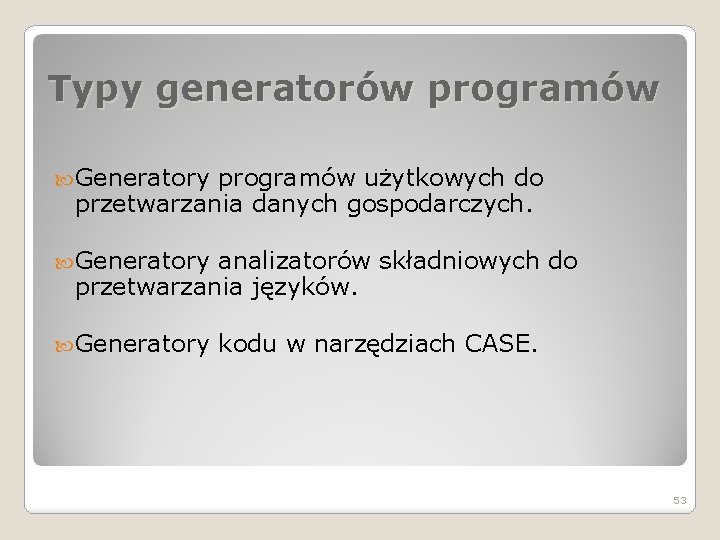 Typy generatorów programów

Generatory programów użytkowych do przetwarzania danych gospodarczych.

Generatory analizatorów składniowych do przetwarzania języków.

Generatory kodu w narzędziach CASE.

53